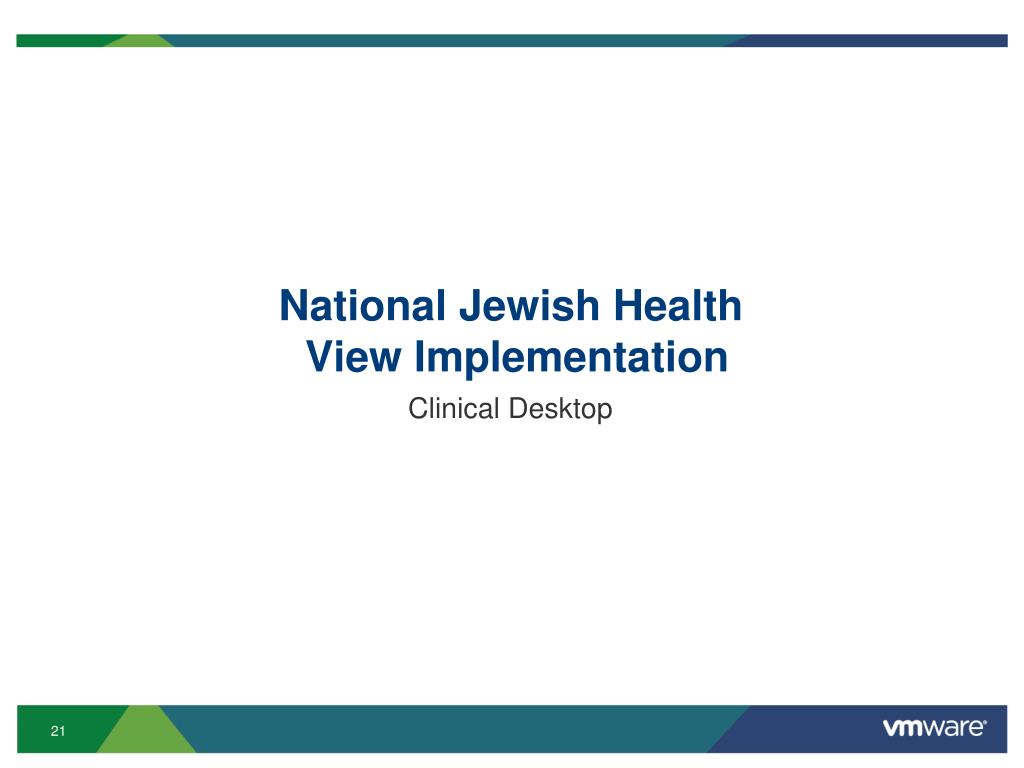 National Jewish Health
View Implementation

Clinical Desktop

21

vmware®